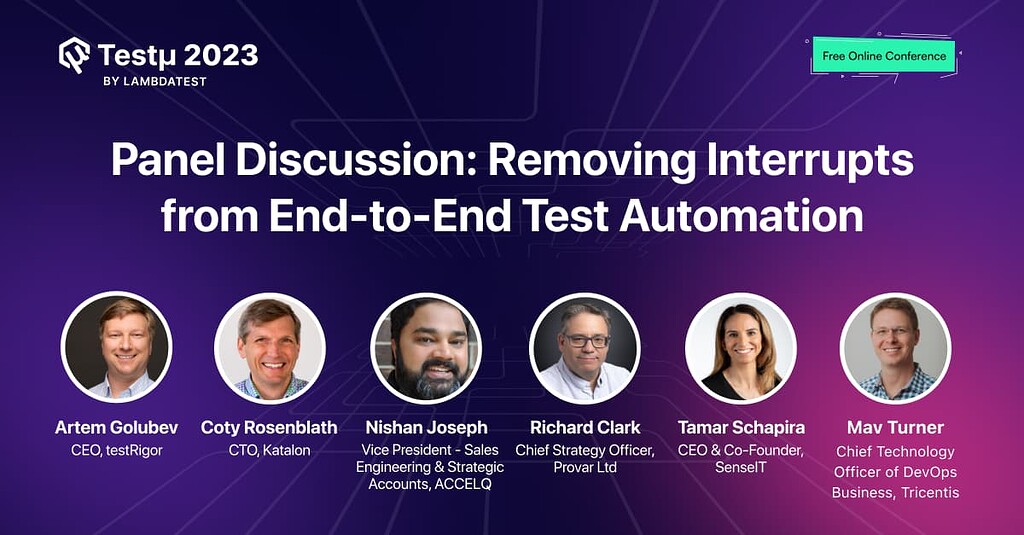 Testμ 2023
BY LAMBDATEST

Free Online Conference

Panel Discussion: Removing Interrupts from End-to-End Test Automation

Artem Golubev
CEO, testRigor

Coty Rosenblath
CTO, Katalon

Nishan Joseph
Vice President - Sales Engineering & Strategic Accounts, ACCELQ

Richard Clark
Chief Strategy Officer, Provar Ltd

Tamar Schapira
CEO & Co-Founder, SenseIT

Mav Turner
Chief Technology Officer of DevOps Business, Tricentis